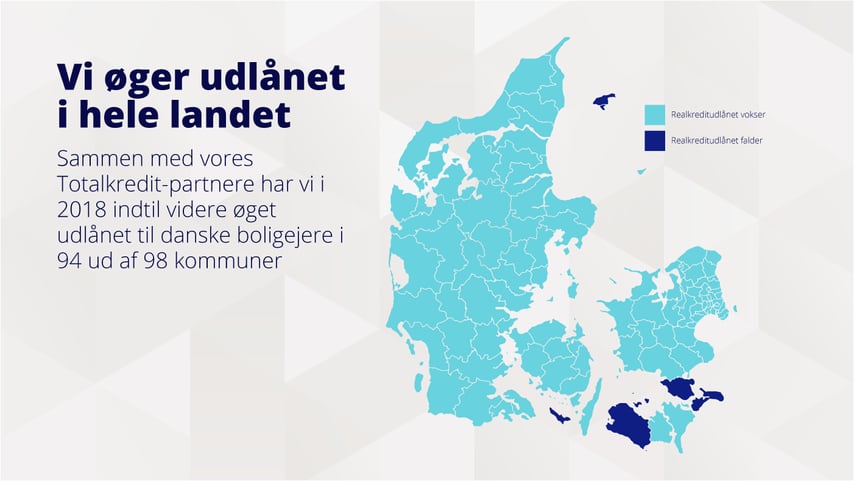 Vi øger udlånet i hele landet

Sammen med vores Totalkredit-partnere har vi i 2018 indtil videre øget udlånet til danske boligejere i 94 ud af 98 kommuner

Realkreditudlånet vokser

Realkreditudlånet falder